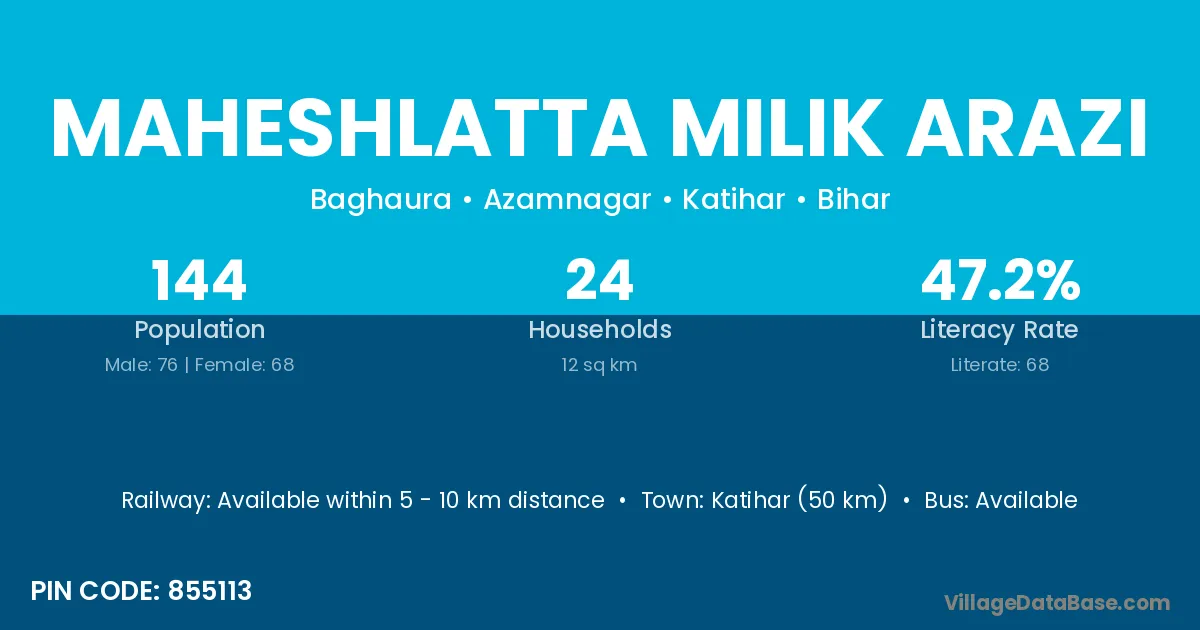 MAHESHLATTA MILIK ARAZI

Baghaura • Azamnagar • Katihar • Bihar

144
Population
Male: 76 | Female: 68

24
Households
12 sq km

47.2%
Literacy Rate
Literate: 68

Railway: Available within 5 - 10 km distance • Town: Katihar (50 km) • Bus: Available

PIN CODE: 855113

VillageDataBase.com